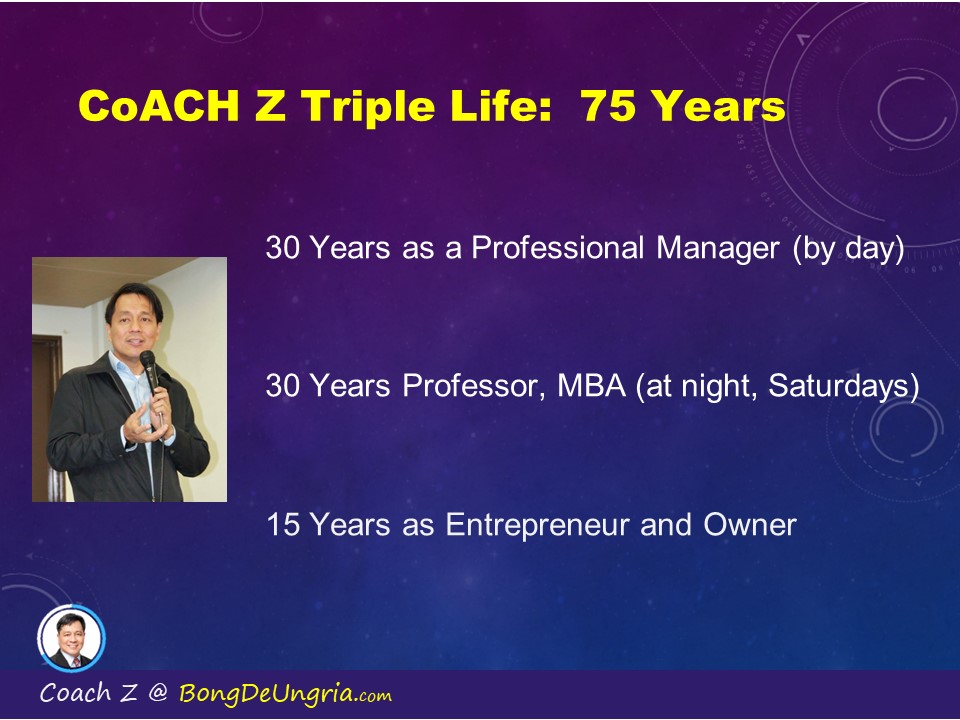 CoACH Z Triple Life:  75 Years

30 Years as a Professional Manager (by day)

30 Years Professor, MBA (at night, Saturdays)

15 Years as Entrepreneur and Owner

Coach Z @ BongDeUngria.com